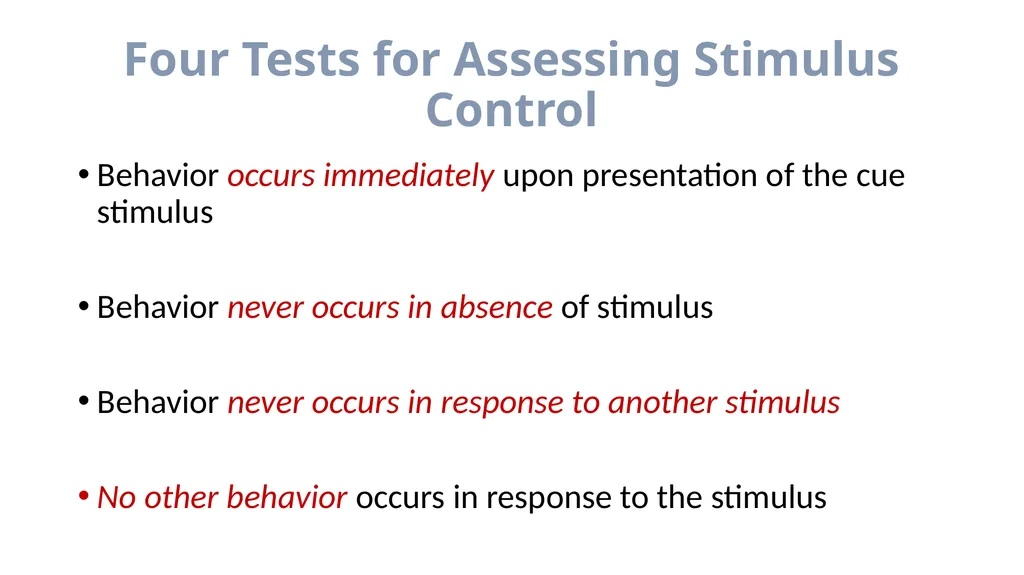 Four Tests for Assessing Stimulus Control

• Behavior occurs immediately upon presentation of the cue stimulus

• Behavior never occurs in absence of stimulus

• Behavior never occurs in response to another stimulus

• No other behavior occurs in response to the stimulus